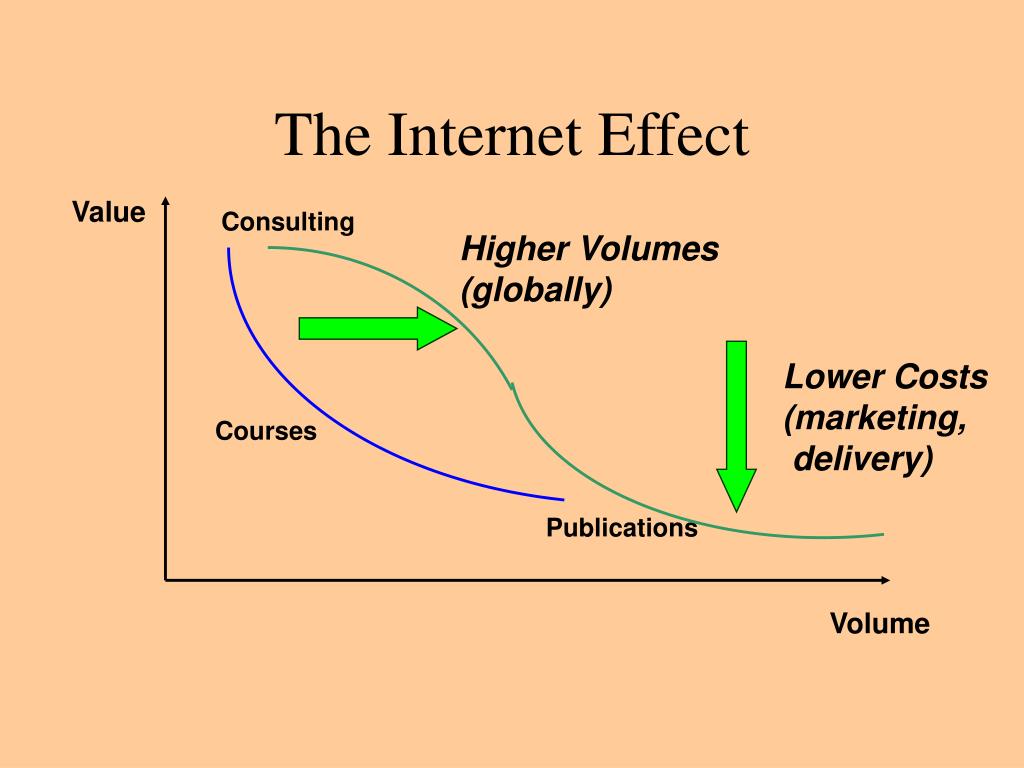 The Internet Effect

Value

Consulting

Higher Volumes (globally)

Lower Costs (marketing, delivery)

Courses

Publications

Volume